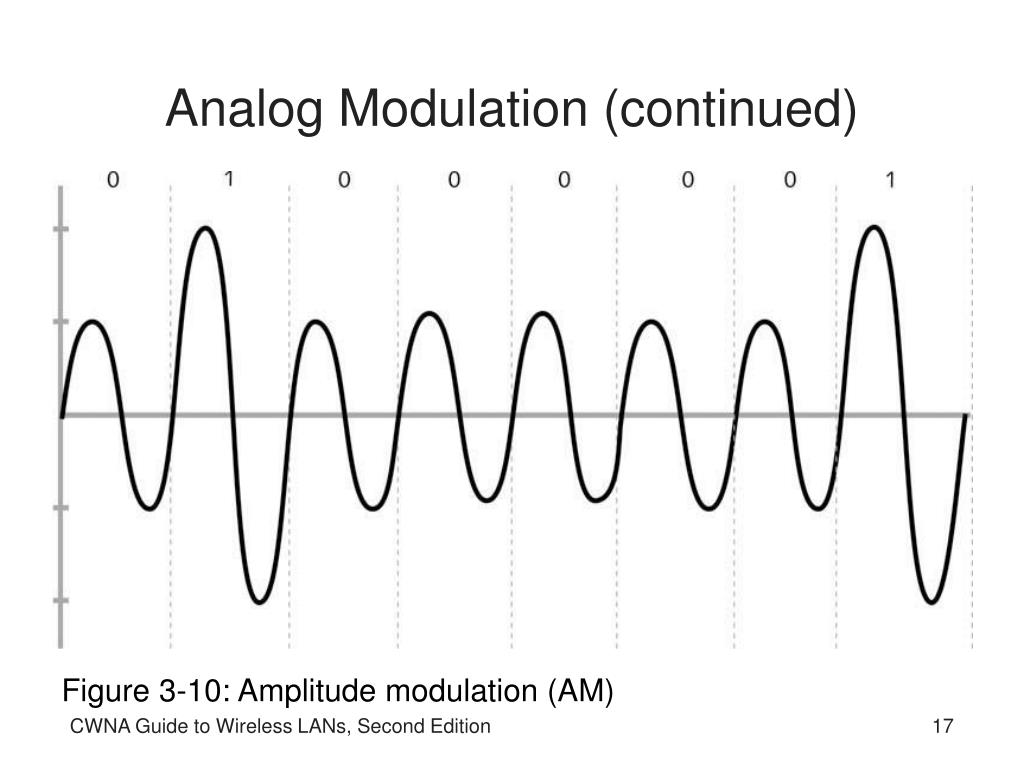 Analog Modulation (continued)

0 1 0 0 0 0 0 1

Figure 3-10: Amplitude modulation (AM)

CWNA Guide to Wireless LANs, Second Edition

17